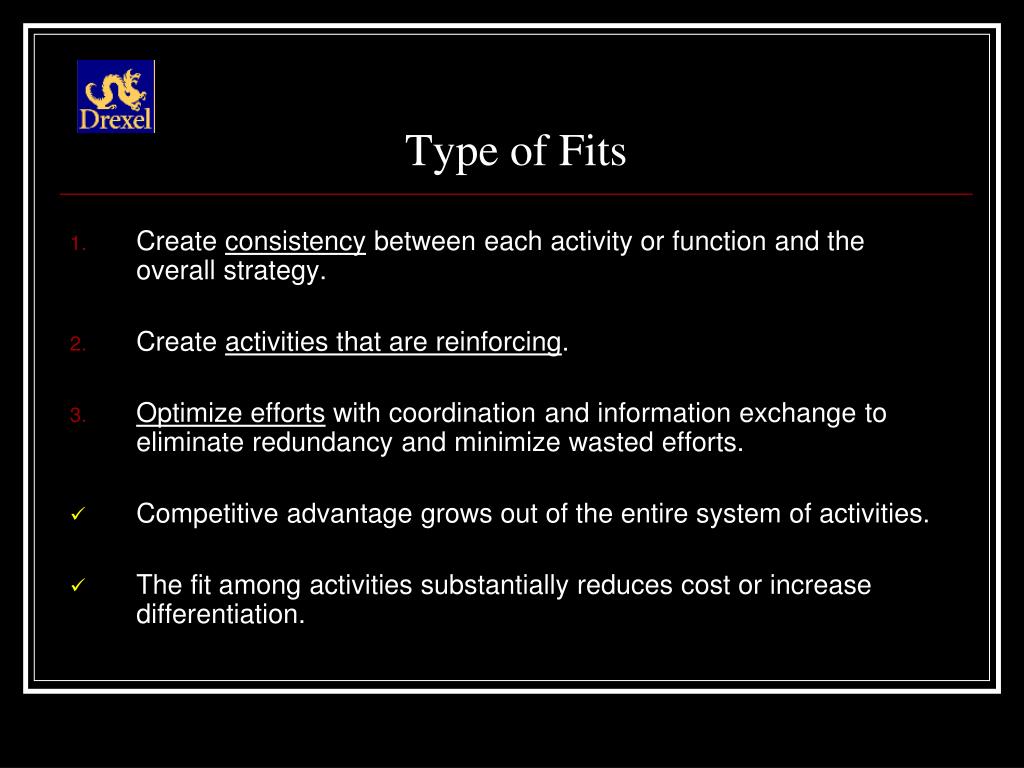 Drexel

Type of Fits

1. Create consistency between each activity or function and the overall strategy.

2. Create activities that are reinforcing.

3. Optimize efforts with coordination and information exchange to eliminate redundancy and minimize wasted efforts.

✓ Competitive advantage grows out of the entire system of activities.

✓ The fit among activities substantially reduces cost or increase differentiation.